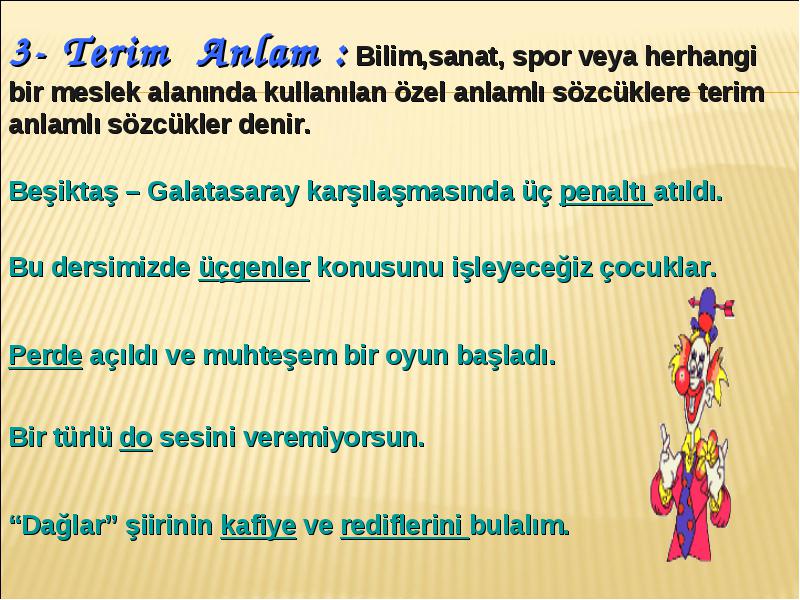 3- Terim Anlam : Bilim,sanat, spor veya herhangi bir meslek alanında kullanılan özel anlamlı sözcüklere terim anlamlı sözcükler denir.

Beşiktaş – Galatasaray karşılaşmasında üç penaltı atıldı.

Bu dersimizde üçgenler konusunu işleyeceğiz çocuklar.

Perde açıldı ve muhteşem bir oyun başladı.

Bir türlü do sesini veremiyorsun.

“Dağlar” şiirinin kafiye ve rediflerini bulalım.